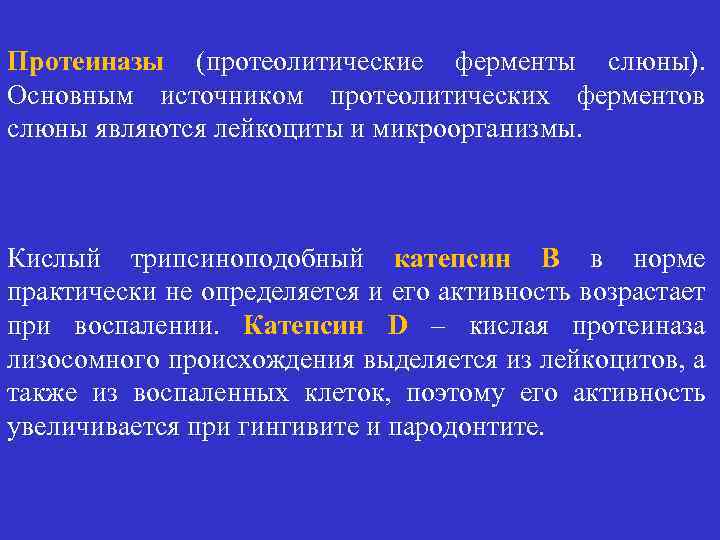 Протеиназы (протеолитические ферменты слюны). Основным источником протеолитических ферментов слюны являются лейкоциты и микроорганизмы.

Кислый трипсиноподобный катепсин В в норме практически не определяется и его активность возрастает при воспалении. Катепсин D – кислая протеиназа лизосомного происхождения выделяется из лейкоцитов, а также из воспаленных клеток, поэтому его активность увеличивается при гингивите и пародонтите.